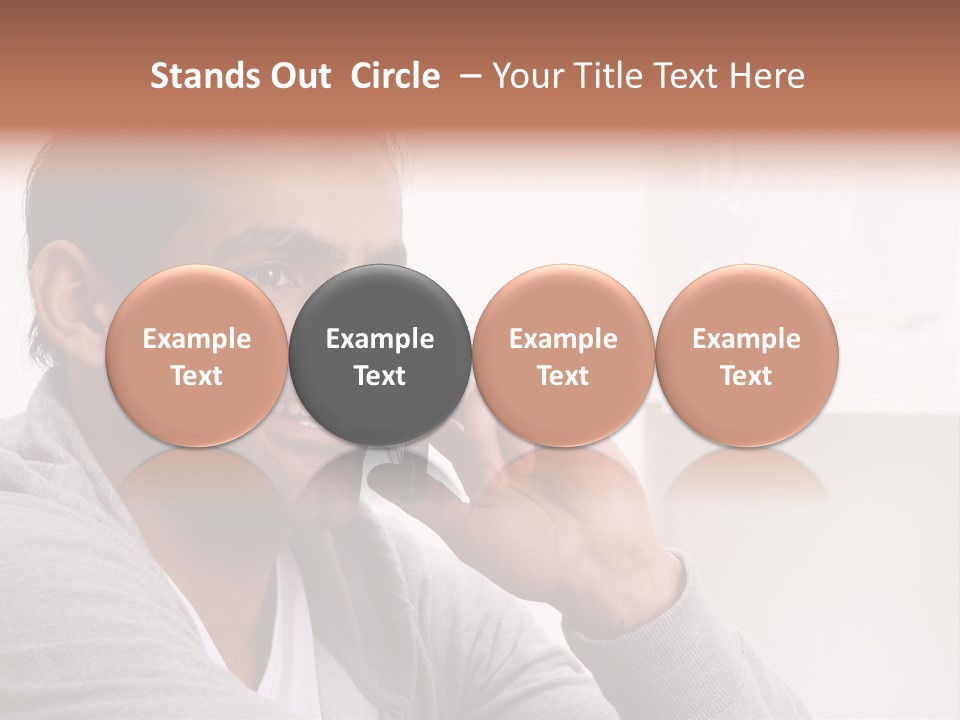 Stands Out Circle – Your Title Text Here

Example Text

Example Text

Example Text

Example Text